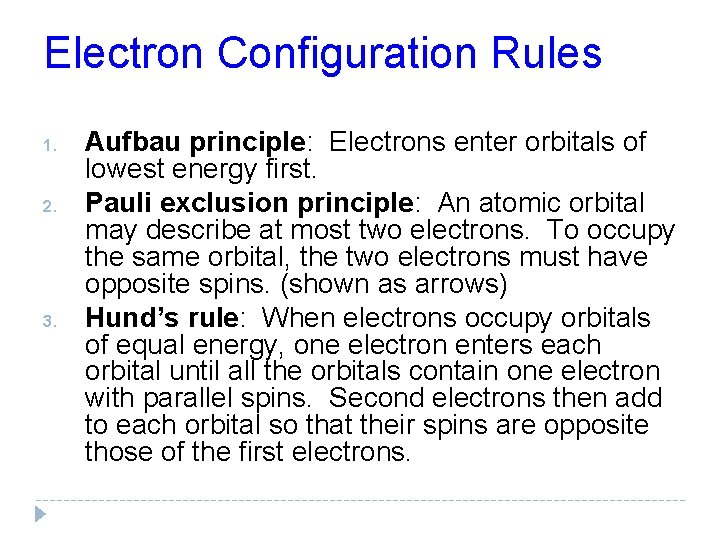 Electron Configuration Rules

1. Aufbau principle: Electrons enter orbitals of lowest energy first.

2. Pauli exclusion principle: An atomic orbital may describe at most two electrons. To occupy the same orbital, the two electrons must have opposite spins. (shown as arrows)

3. Hund's rule: When electrons occupy orbitals of equal energy, one electron enters each orbital until all the orbitals contain one electron with parallel spins. Second electrons then add to each orbital so that their spins are opposite those of the first electrons.